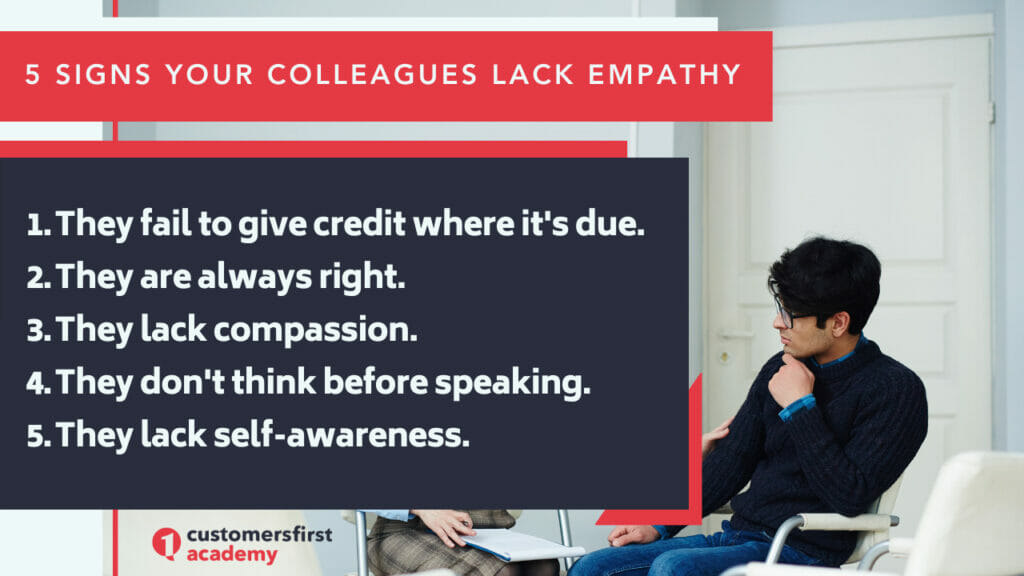 5 SIGNS YOUR COLLEAGUES LACK EMPATHY

1. They fail to give credit where it's due.
2. They are always right.
3. They lack compassion.
4. They don't think before speaking.
5. They lack self-awareness.

1 customersfirst academy